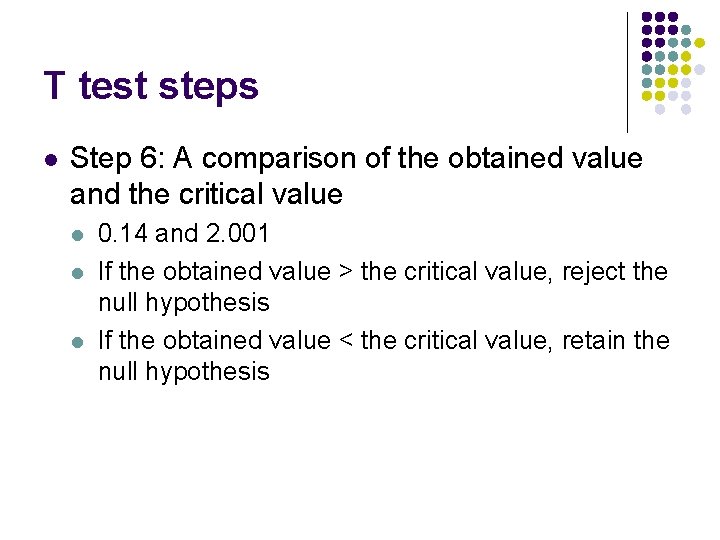 T test steps

- Step 6: A comparison of the obtained value and the critical value
  - 0.14 and 2.001
  - If the obtained value > the critical value, reject the null hypothesis
  - If the obtained value < the critical value, retain the null hypothesis